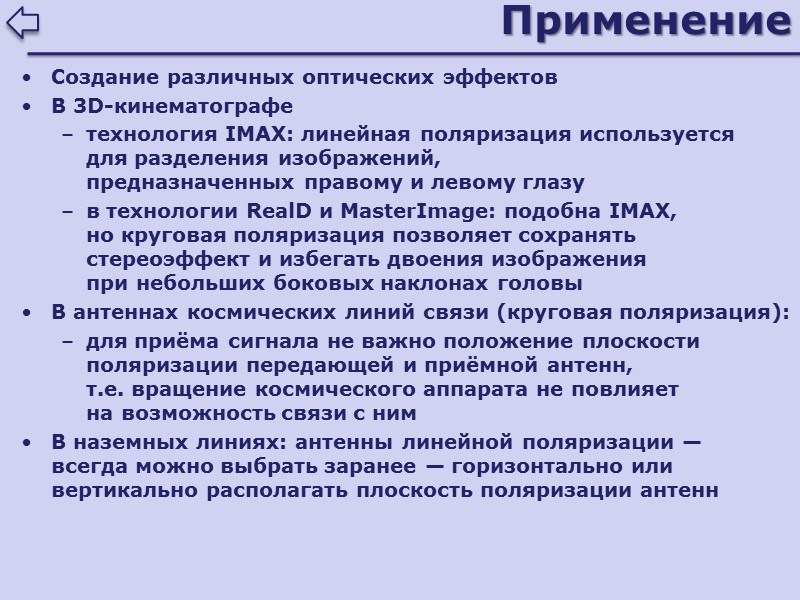 Применение

• Создание различных оптических эффектов
• В 3D-кинематографе
  – технология IMAX: линейная поляризация используется для разделения изображений, предназначенных правому и левому глазу
  – в технологии RealD и MasterImage: подобна IMAX, но круговая поляризация позволяет сохранять стереоэффект и избегать двоения изображения при небольших боковых наклонах головы
• В антеннах космических линий связи (круговая поляризация):
  – для приёма сигнала не важно положение плоскости поляризации передающей и приёмной антенн, т.е. вращение космического аппарата не повлияет на возможность связи с ним
• В наземных линиях: антенны линейной поляризации — всегда можно выбрать заранее — горизонтально или вертикально располагать плоскость поляризации антенн